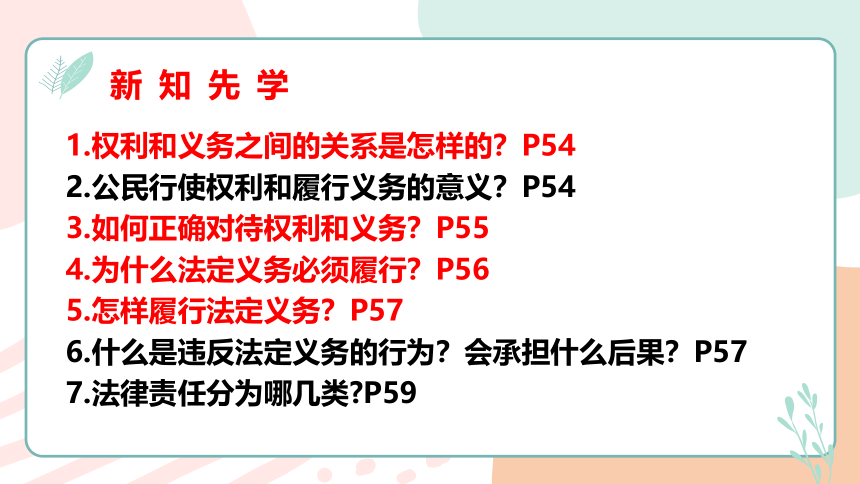 新 知 先 学

1.权利和义务之间的关系是怎样的？P54
2.公民行使权利和履行义务的意义？P54
3.如何正确对待权利和义务？P55
4.为什么法定义务必须履行？P56
5.怎样履行法定义务？P57
6.什么是违反法定义务的行为？会承担什么后果？P57
7.法律责任分为哪几类?P59